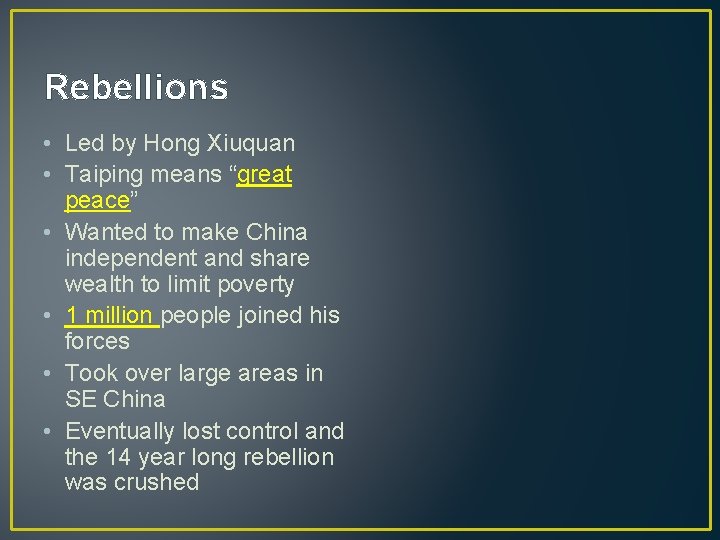 Rebellions

• Led by Hong Xiuquan
• Taiping means “great peace”
• Wanted to make China independent and share wealth to limit poverty
• 1 million people joined his forces
• Took over large areas in SE China
• Eventually lost control and the 14 year long rebellion was crushed